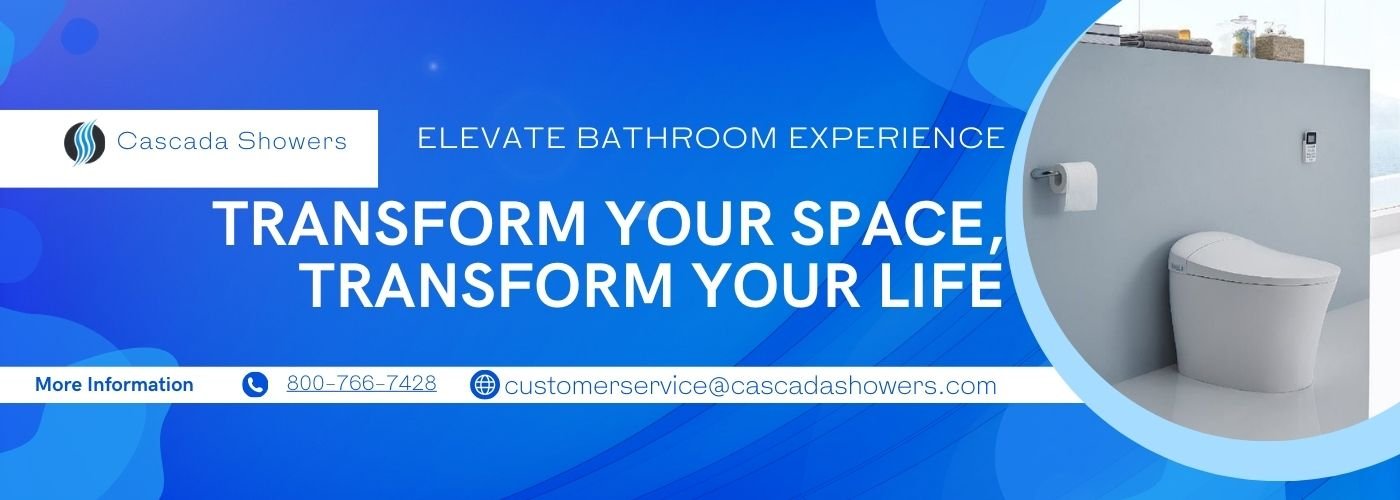 Cascada Showers

ELEVATE BATHROOM EXPERIENCE

TRANSFORM YOUR SPACE, TRANSFORM YOUR LIFE

More Information 800-766-7428 customerservice@cascadashowers.com